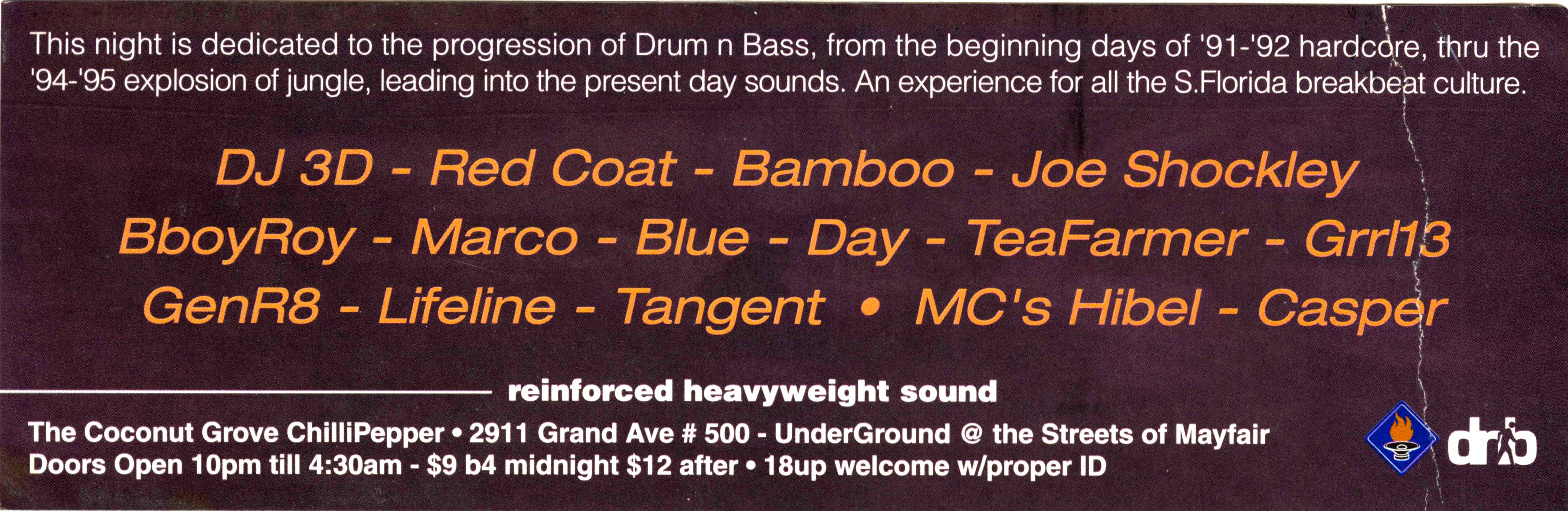 This night is dedicated to the progression of Drum n Bass, from the beginning days of '91-'92 hardcore, thru the '94-'95 explosion of jungle, leading into the present day sounds. An experience for all the S.Florida breakbeat culture.

DJ 3D - Red Coat - Bamboo - Joe Shockley
BboyRoy - Marco - Blue - Day - TeaFarmer - Grrl13
GenR8 - Lifeline - Tangent • MC's Hibel - Casper

reinforced heavyweight sound

The Coconut Grove ChilliPepper • 2911 Grand Ave # 500 - UnderGround @ the Streets of Mayfair
Doors Open 10pm till 4:30am - $9 b4 midnight $12 after • 18up welcome w/proper ID

dnb